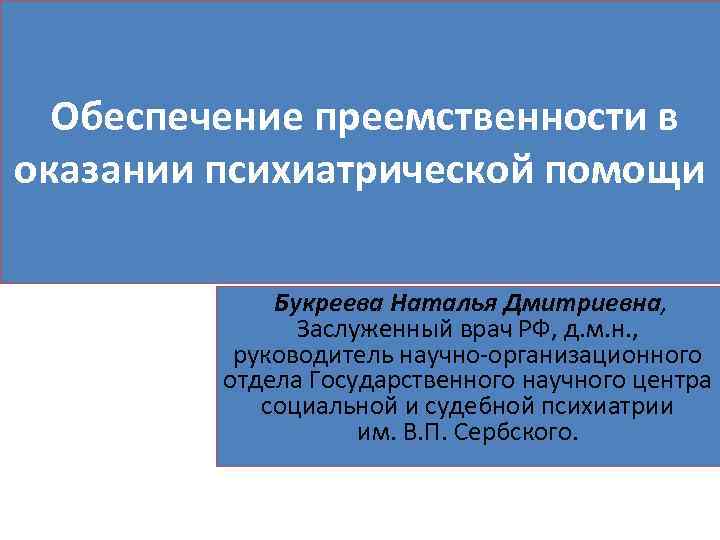 Обеспечение преемственности в оказании психиатрической помощи

Букреева Наталья Дмитриевна, Заслуженный врач РФ, д.м.н., руководитель научно-организационного отдела Государственного научного центра социальной и судебной психиатрии им. В.П. Сербского.